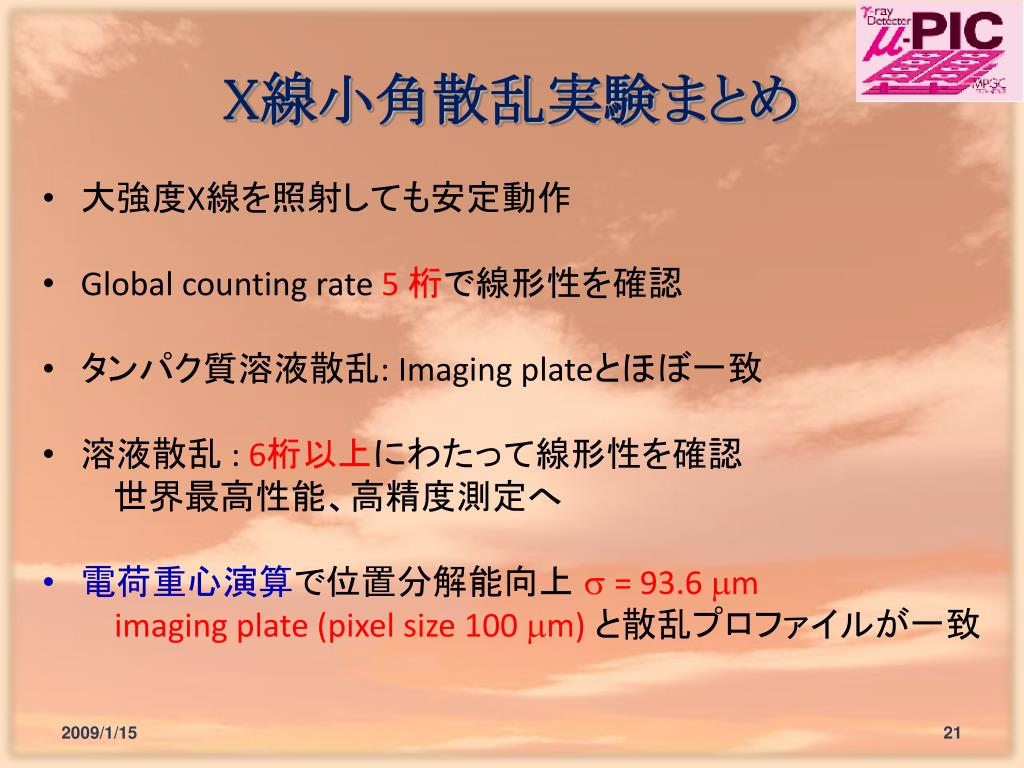 γ-ray Detector μ-PIC MPGC

X線小角散乱実験まとめ

• 大強度X線を照射しても安定動作

• Global counting rate 5 桁で線形性を確認

• タンパク質溶液散乱: Imaging plateとほぼ一致

• 溶液散乱 : 6桁以上にわたって線形性を確認
世界最高性能、高精度測定へ

• 電荷重心演算で位置分解能向上 $\sigma$ = 93.6 $\mu$m
imaging plate (pixel size 100 $\mu$m) と散乱プロファイルが一致

2009/1/15

21